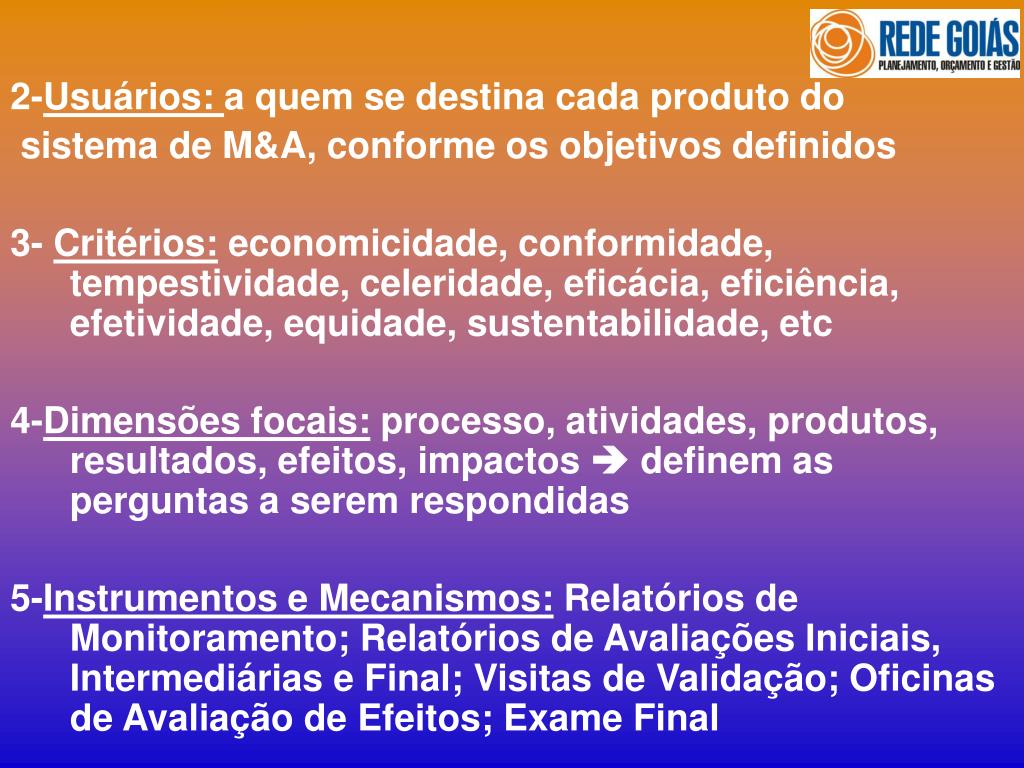 REDE GOIÁS
PLANEJAMENTO, ORÇAMENTO E GESTÃO

2-Usuários: a quem se destina cada produto do sistema de M&A, conforme os objetivos definidos

3- Critérios: economicidade, conformidade, tempestividade, celeridade, eficácia, eficiência, efetividade, equidade, sustentabilidade, etc

4-Dimensões focais: processo, atividades, produtos, resultados, efeitos, impactos ➔ definem as perguntas a serem respondidas

5-Instrumentos e Mecanismos: Relatórios de Monitoramento; Relatórios de Avaliações Iniciais, Intermediárias e Final; Visitas de Validação; Oficinas de Avaliação de Efeitos; Exame Final